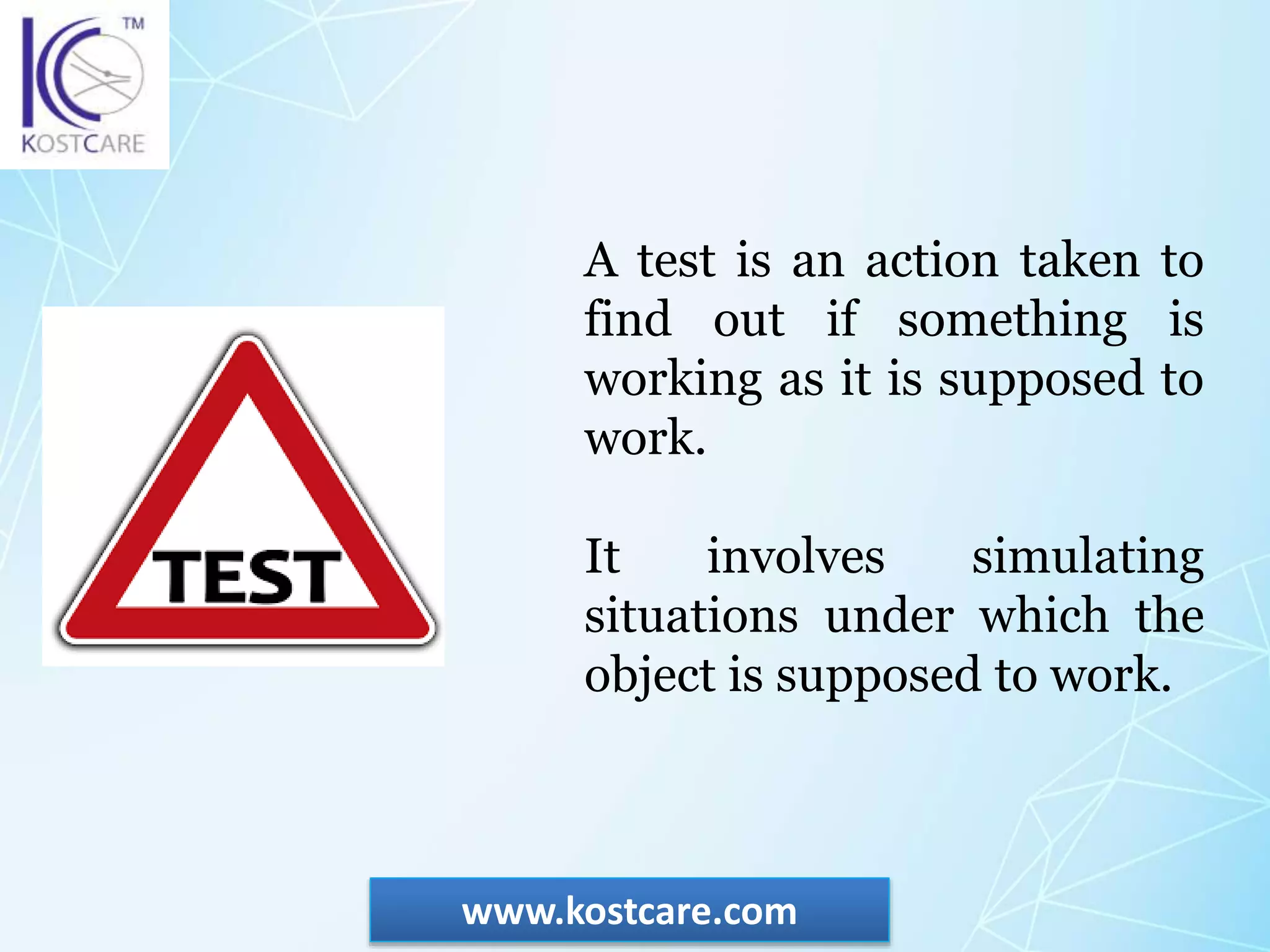 TM
KOSTCARE

TEST

A test is an action taken to find out if something is working as it is supposed to work.

It involves simulating situations under which the object is supposed to work.

www.kostcare.com